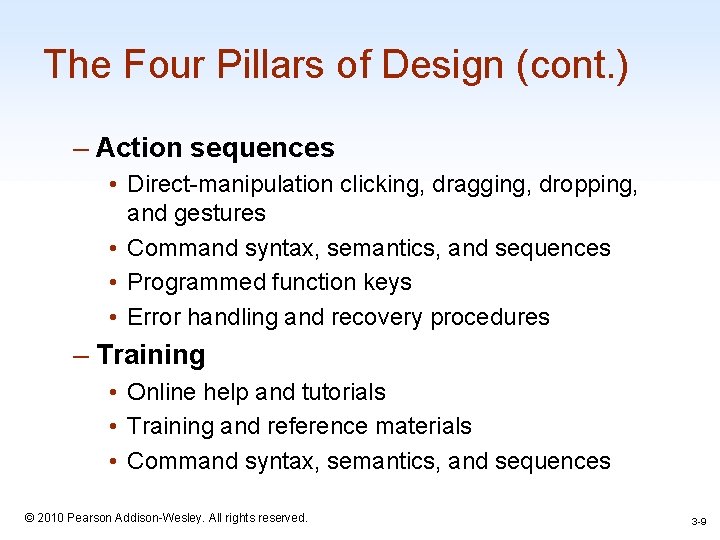 The Four Pillars of Design (cont.)

– Action sequences
• Direct-manipulation clicking, dragging, dropping, and gestures
• Command syntax, semantics, and sequences
• Programmed function keys
• Error handling and recovery procedures

– Training
• Online help and tutorials
• Training and reference materials
• Command syntax, semantics, and sequences

© 2010 Pearson Addison-Wesley. All rights reserved.

3-9